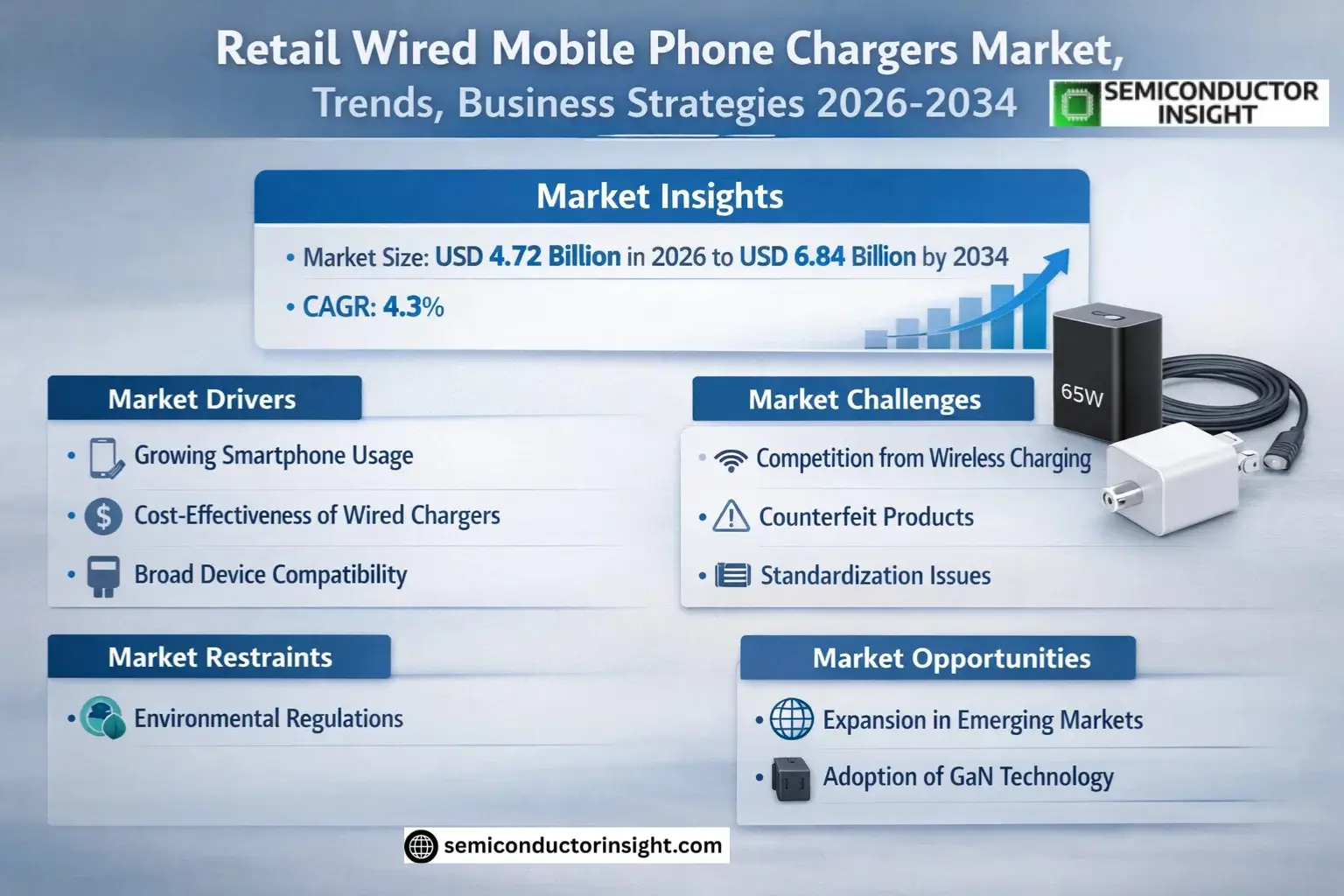 Retail Wired Mobile Phone Chargers Market, Trends, Business Strategies 2026-2034

SEMICONDUCTOR INSIGHT

Market Insights

• Market Size: USD 4.72 Billion in 2026 to USD 6.84 Billion by 2034

• CAGR: 4.3%

65W

Market Drivers

• Growing Smartphone Usage

• Cost-Effectiveness of Wired Chargers

• Broad Device Compatibility

Market Challenges

• Competition from Wireless Charging

• Counterfeit Products

• Standardization Issues

Market Restraints

• Environmental Regulations

Market Opportunities

• Expansion in Emerging Markets

• Adoption of GaN Technology

semiconductorinsight.com